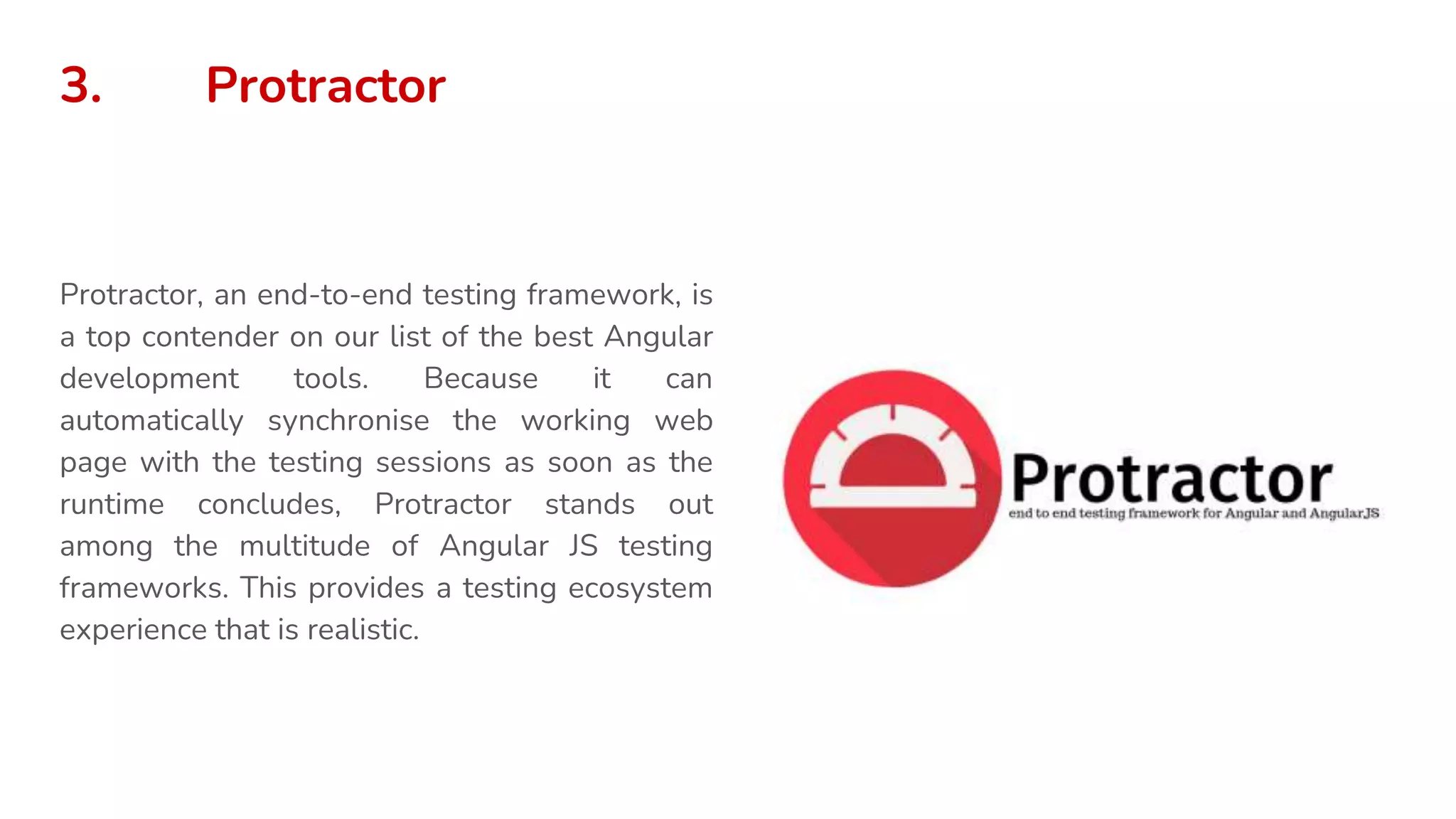 3. Protractor

Protractor, an end-to-end testing framework, is a top contender on our list of the best Angular development tools. Because it can automatically synchronise the working web page with the testing sessions as soon as the runtime concludes, Protractor stands out among the multitude of Angular JS testing frameworks. This provides a testing ecosystem experience that is realistic.

Protractor
end to end testing framework for Angular and AngularJS